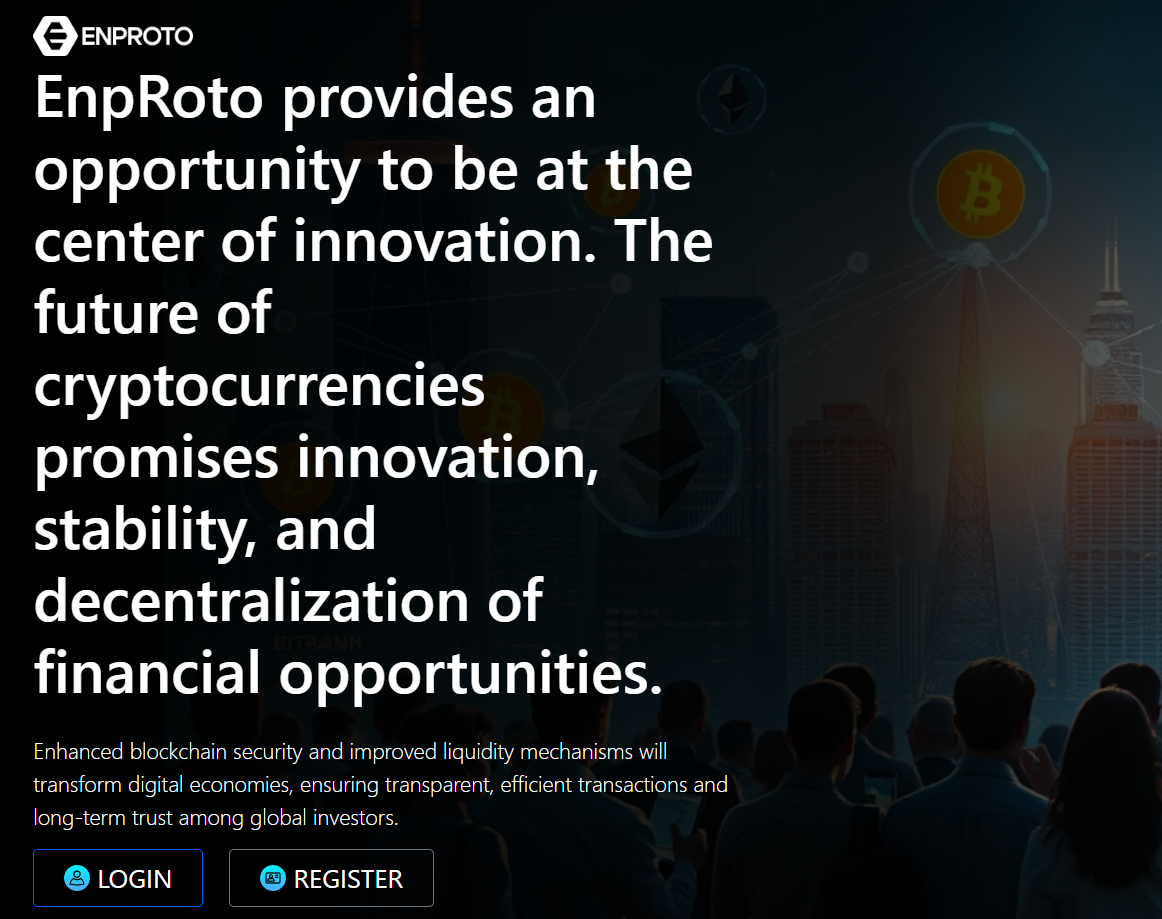 ENPROTO

EnpRoto provides an opportunity to be at the center of innovation. The future of cryptocurrencies promises innovation, stability, and decentralization of financial opportunities.

Enhanced blockchain security and improved liquidity mechanisms will transform digital economies, ensuring transparent, efficient transactions and long-term trust among global investors.

LOGIN

REGISTER